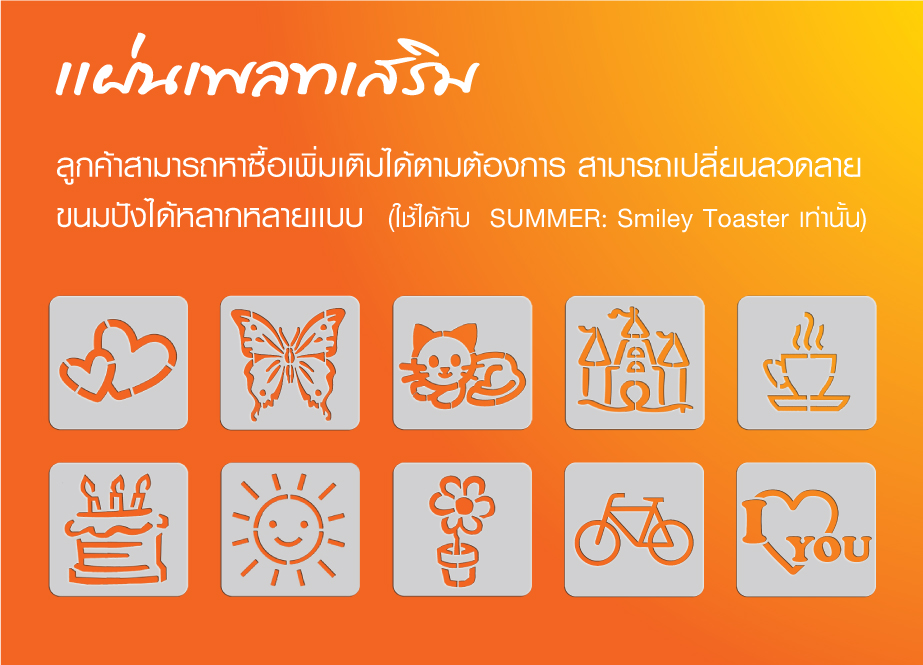 แผ่นเพลทเสริม

ลูกค้าสามารถหาซื้อเพิ่มเติมได้ตามต้องการ สามารถเปลี่ยนลวดลายขนมปังได้หลากหลายแบบ (ใช้ได้กับ SUMMER: Smiley Toaster เท่านั้น)

I YOU